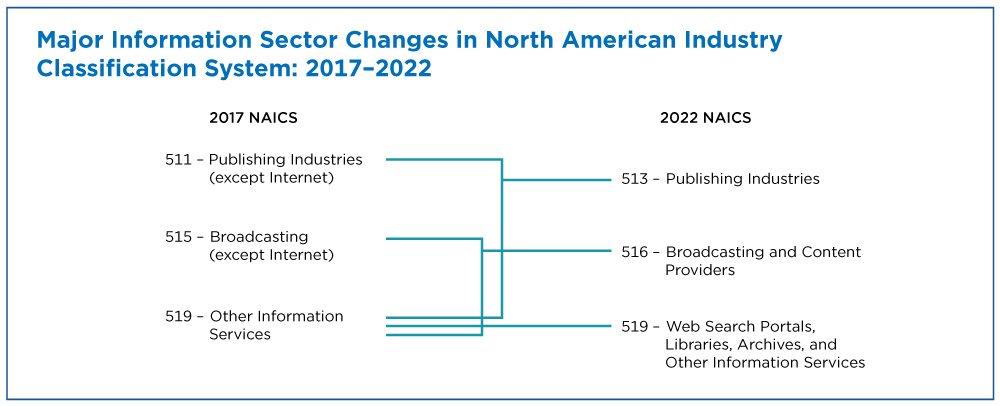 Major Information Sector Changes in North American Industry Classification System: 2017–2022

2017 NAICS

511 – Publishing Industries (except Internet)

515 – Broadcasting (except Internet)

519 – Other Information Services

2022 NAICS

513 – Publishing Industries

516 – Broadcasting and Content Providers

519 – Web Search Portals, Libraries, Archives, and Other Information Services